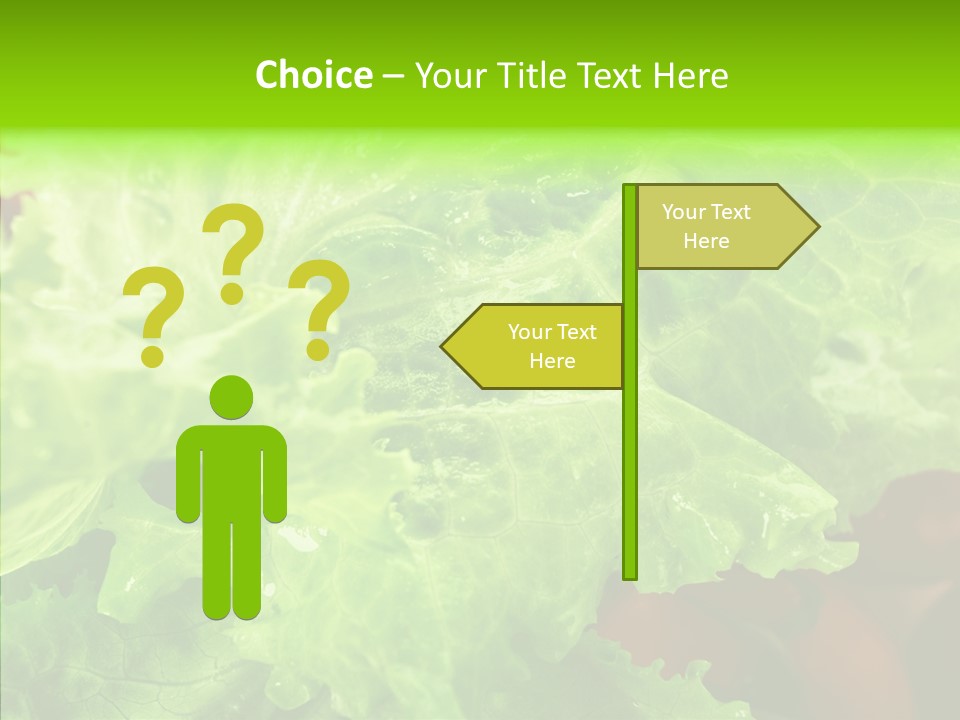 Choice – Your Title Text Here

? ? ?

Your Text Here

Your Text Here